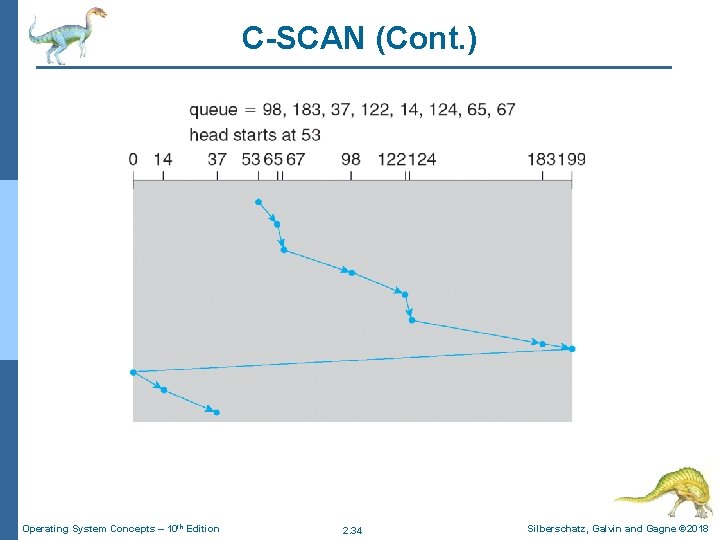 C-SCAN (Cont.)

queue = 98, 183, 37, 122, 14, 124, 65, 67
head starts at 53

0 14 37 53 65 67 98 122 124 183 199

Operating System Concepts – 10th Edition
2.34
Silberschatz, Galvin and Gagne ©2018